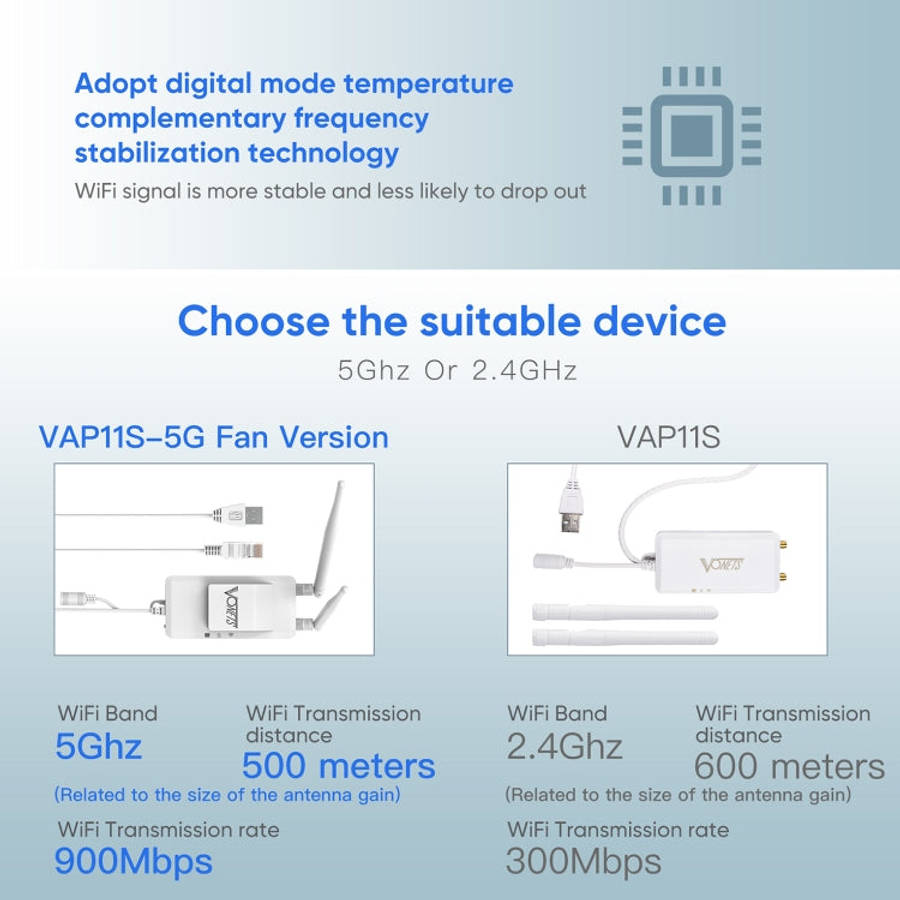 Adopt digital mode temperature complementary frequency stabilization technology
WiFi signal is more stable and less likely to drop out

Choose the suitable device
5Ghz Or 2.4GHz

VAP11S-5G Fan Version

VONETS

WiFi Band
5Ghz

WiFi Transmission distance
500 meters

(Related to the size of the antenna gain)

WiFi Transmission rate
900Mbps

VAP11S

VONETS

WiFi Band
2.4Ghz

WiFi Transmission distance
600 meters

(Related to the size of the antenna gain)

WiFi Transmission rate
300Mbps